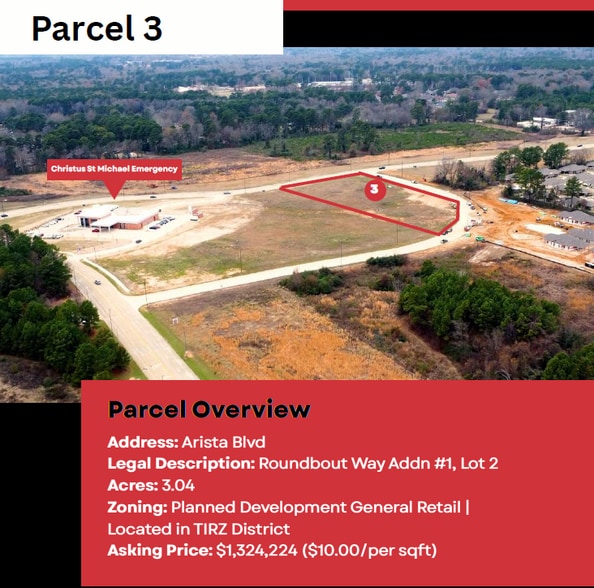 Parcel 3

Christus St Michael Emergency

3

Parcel Overview

Address: Arista Blvd
Legal Description: Roundbout Way Addn #1, Lot 2
Acres: 3.04
Zoning: Planned Development General Retail | Located in TIRZ District
Asking Price: $1,324,224 ($10.00/per sqft)